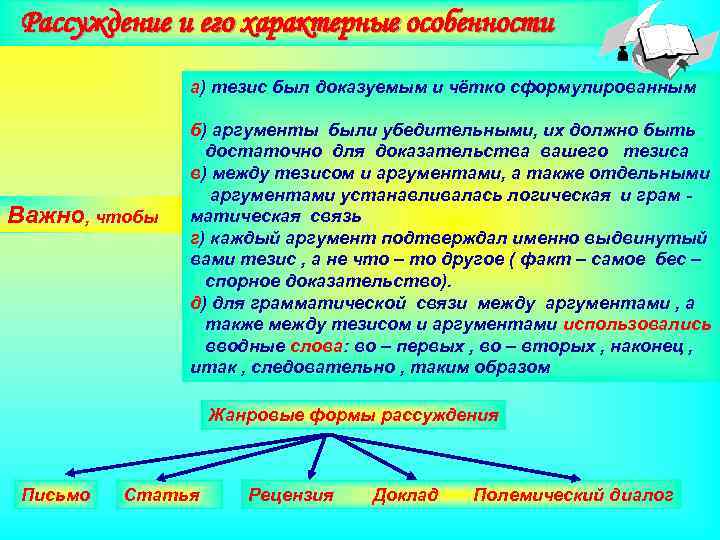 Рассуждение и его характерные особенности

Важно, чтобы

а) тезис был доказуемым и чётко сформулированным

б) аргументы были убедительными, их должно быть достаточно для доказательства вашего тезиса
в) между тезисом и аргументами, а также отдельными аргументами устанавливалась логическая и грам - матическая связь
г) каждый аргумент подтверждал именно выдвинутый вами тезис , а не что – то другое ( факт – самое бес – спорное доказательство).
д) для грамматической связи между аргументами , а также между тезисом и аргументами использовались вводные слова: во – первых , во – вторых , наконец , итак , следовательно , таким образом

Жанровые формы рассуждения

Письмо

Статья

Рецензия

Доклад

Полемический диалог